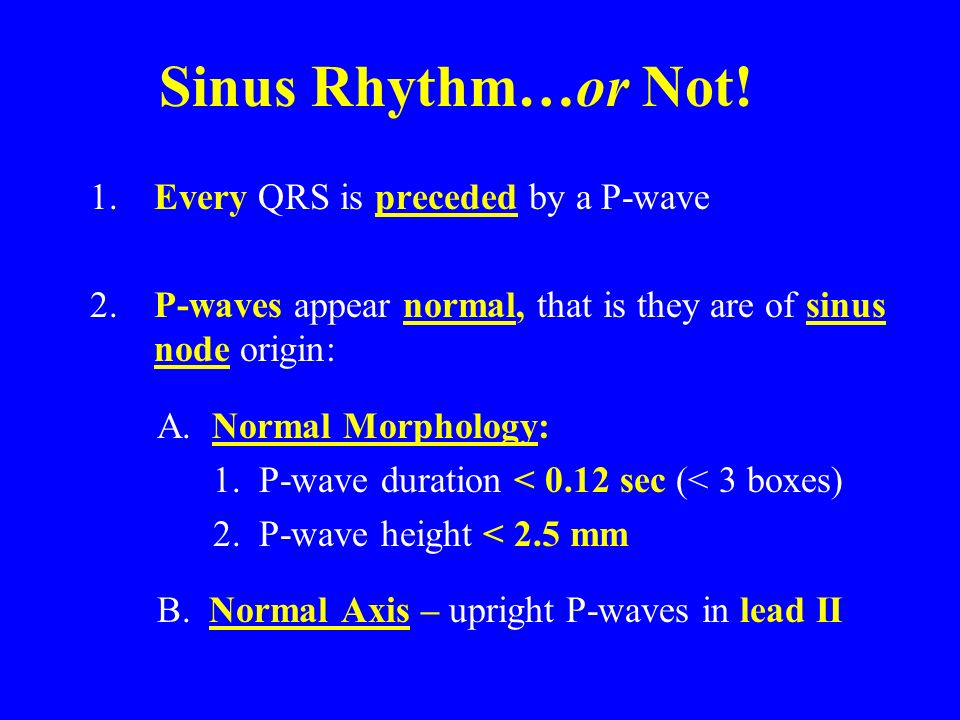 Sinus Rhythm…or Not!

1. Every QRS is preceded by a P-wave

2. P-waves appear normal, that is they are of sinus node origin:

A. Normal Morphology:
1. P-wave duration < 0.12 sec (< 3 boxes)
2. P-wave height < 2.5 mm

B. Normal Axis – upright P-waves in lead II